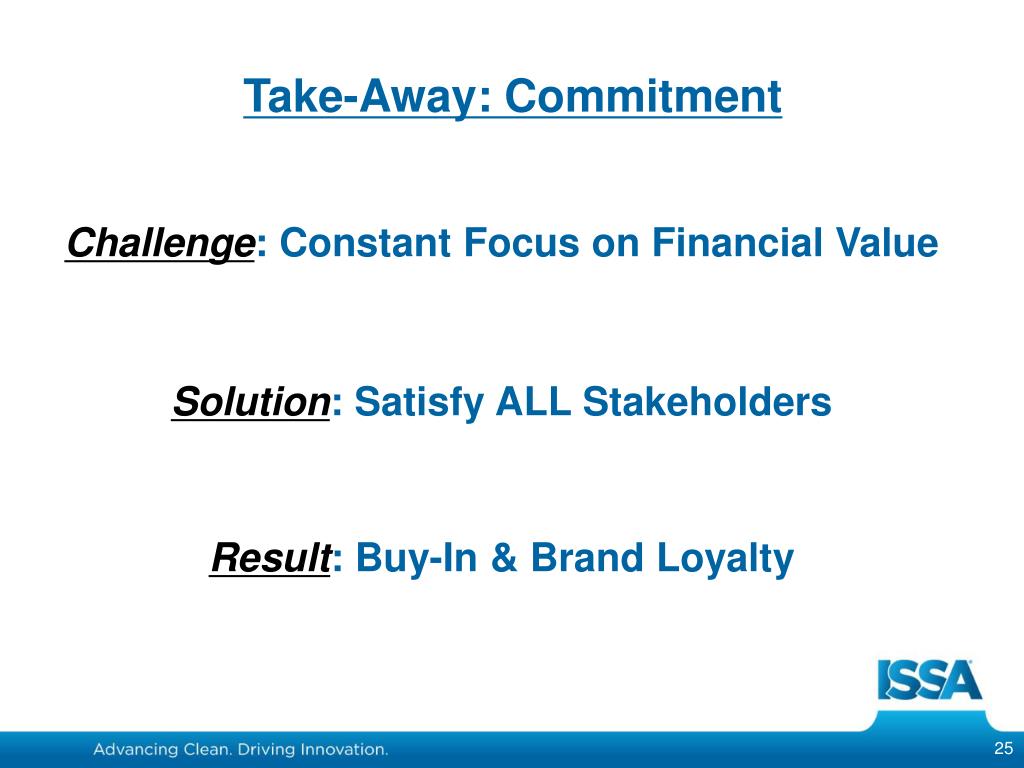 Take-Away: Commitment

Challenge: Constant Focus on Financial Value

Solution: Satisfy ALL Stakeholders

Result: Buy-In & Brand Loyalty

ISSA

Advancing Clean. Driving Innovation.

25